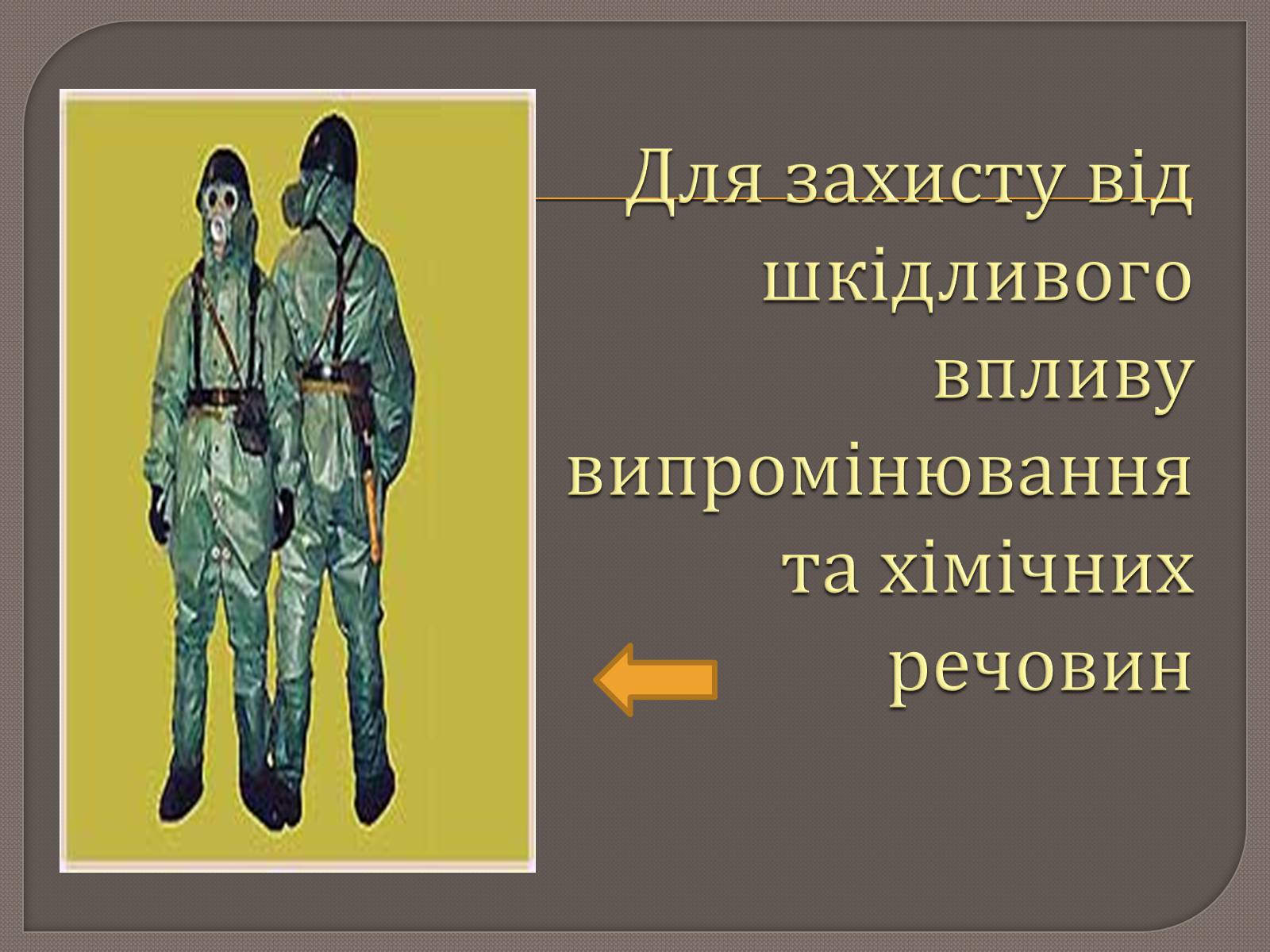 Для захисту від шкідливого впливу випромінювання та хімічних речовин